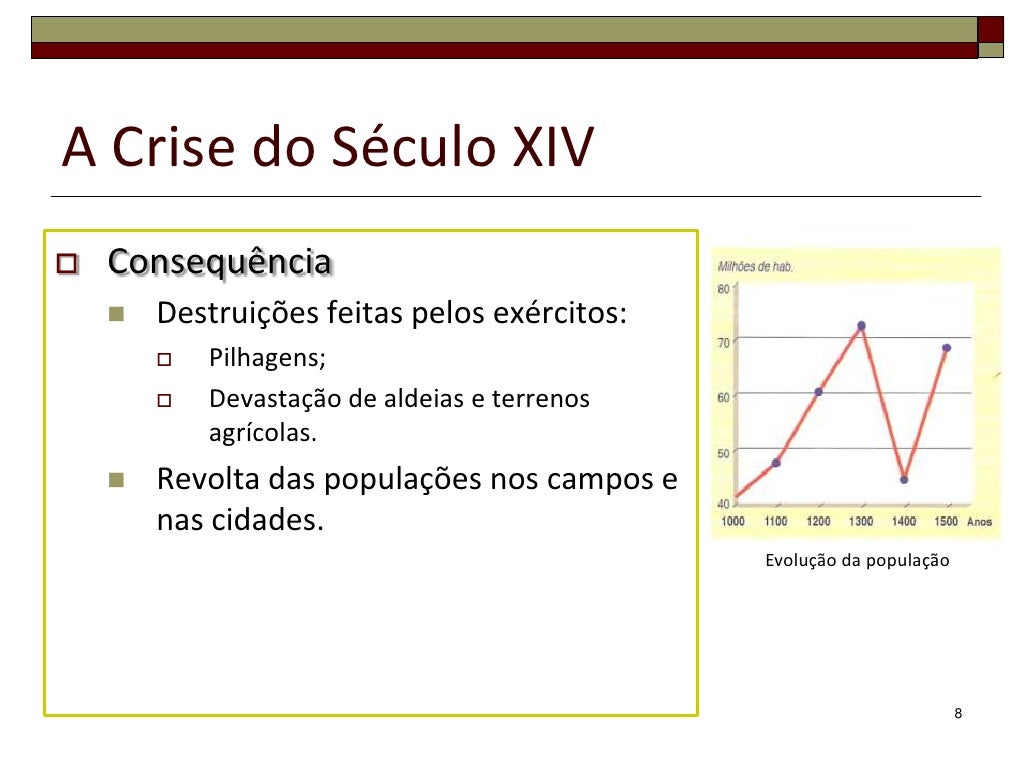 A Crise do Século XIV

Consequência

Destruições feitas pelos exércitos:

Pilhagens;

Devastação de aldeias e terrenos agrícolas.

Revolta das populações nos campos e nas cidades.

Milhões de hab.
80
70
60
50
40
1000 1100 1200 1300 1400 1500 Anos

Evolução da população

8